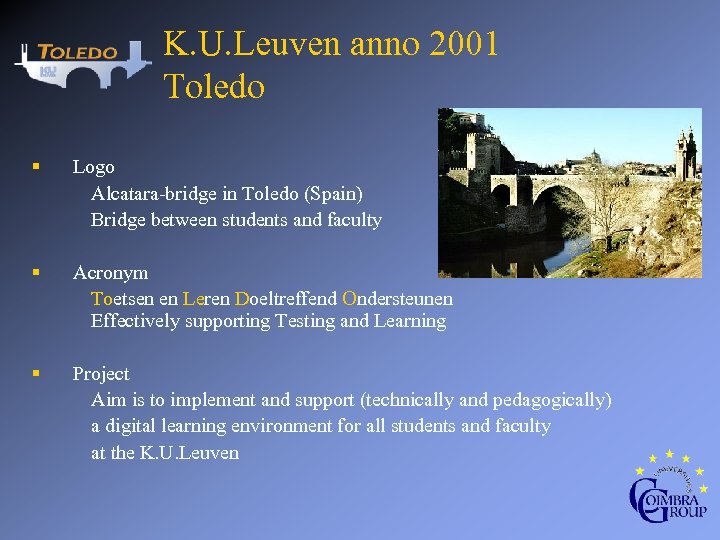 TOLEDO

K.U.Leuven anno 2001
Toledo

▪ Logo
Alcatara-bridge in Toledo (Spain)
Bridge between students and faculty

▪ Acronym
Toetsen en Leren Doeltreffend Ondersteunen
Effectively supporting Testing and Learning

▪ Project
Aim is to implement and support (technically and pedagogically) a digital learning environment for all students and faculty at the K.U.Leuven

UNIVERSITIES
COIMBRA GROUP